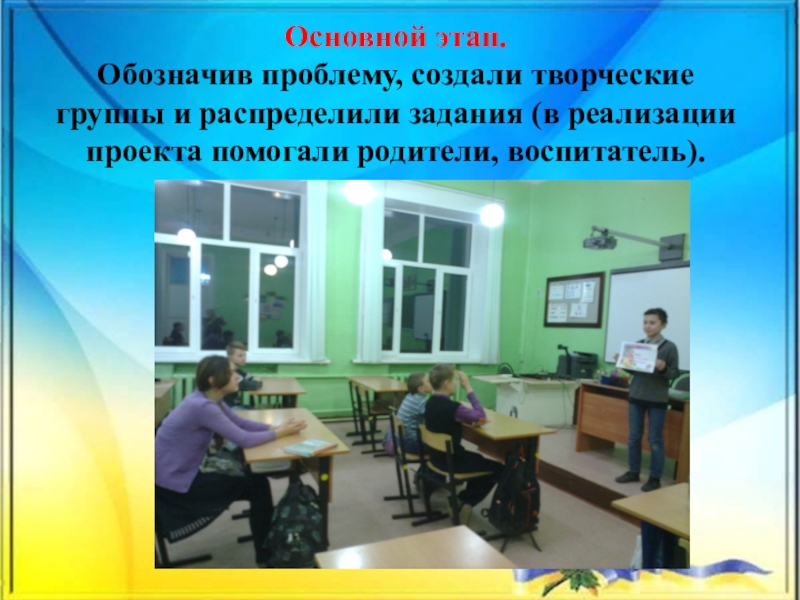 Основной этап.
Обозначив проблему, создали творческие группы и распределили задания (в реализации проекта помогали родители, воспитатель).